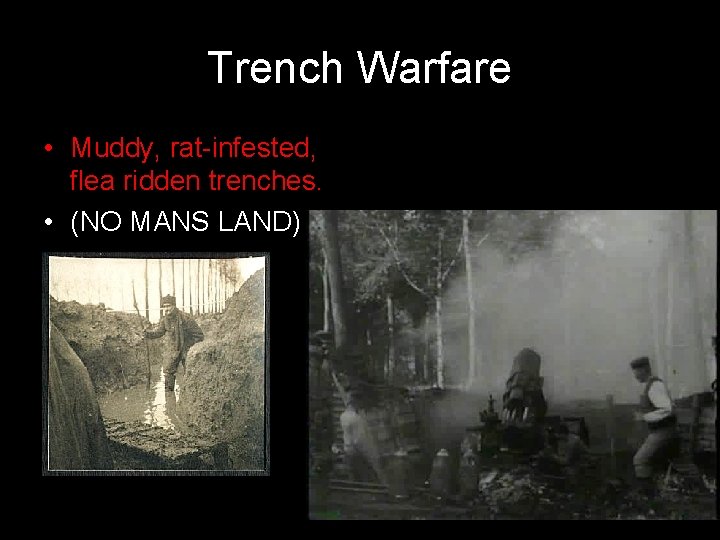 Trench Warfare

• Muddy, rat-infested, flea ridden trenches.

• (NO MANS LAND)